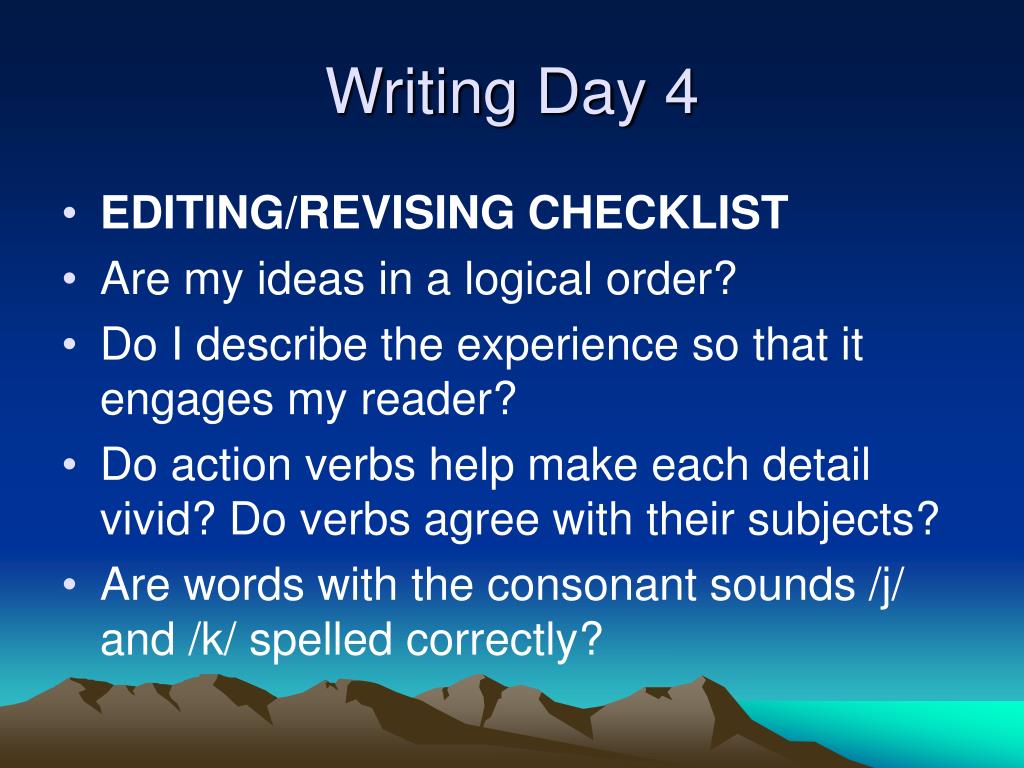 Writing Day 4

• EDITING/REVISING CHECKLIST
• Are my ideas in a logical order?
• Do I describe the experience so that it engages my reader?
• Do action verbs help make each detail vivid? Do verbs agree with their subjects?
• Are words with the consonant sounds /j/ and /k/ spelled correctly?